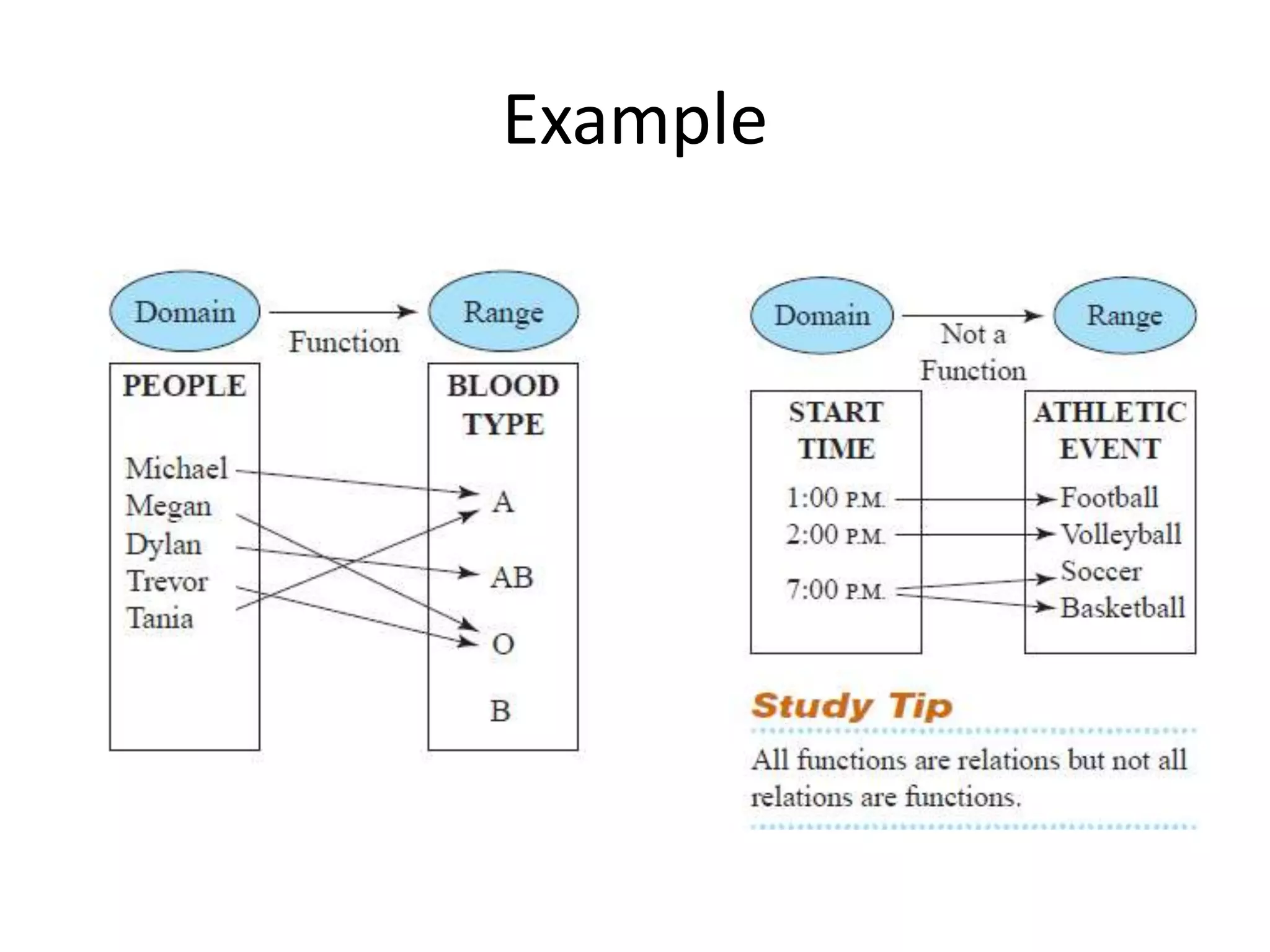 Example

Domain

Function

Range

PEOPLE

Michael
Megan
Dylan
Trevor
Tania

BLOOD TYPE

A
AB
O
B

Domain

Not a Function

Range

START TIME

1:00 P.M.
2:00 P.M.
7:00 P.M.

ATHLETIC EVENT

Football
Volleyball
Soccer
Basketball

Study Tip

All functions are relations but not all relations are functions.